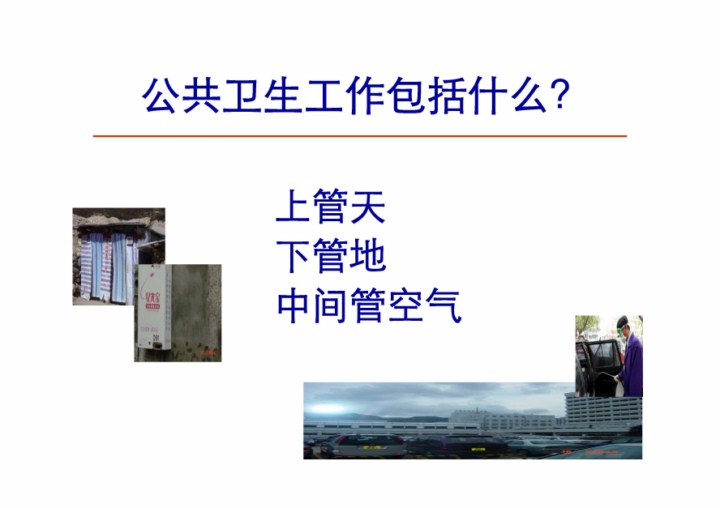 公共卫生工作包括什么?

上管天
下管地
中间管空气